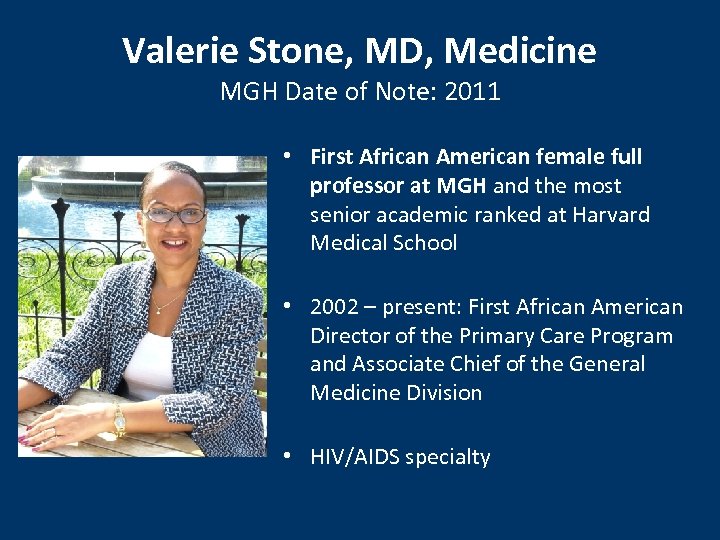 Valerie Stone, MD, Medicine
MGH Date of Note: 2011

• First African American female full professor at MGH and the most senior academic ranked at Harvard Medical School

• 2002 – present: First African American Director of the Primary Care Program and Associate Chief of the General Medicine Division

• HIV/AIDS specialty